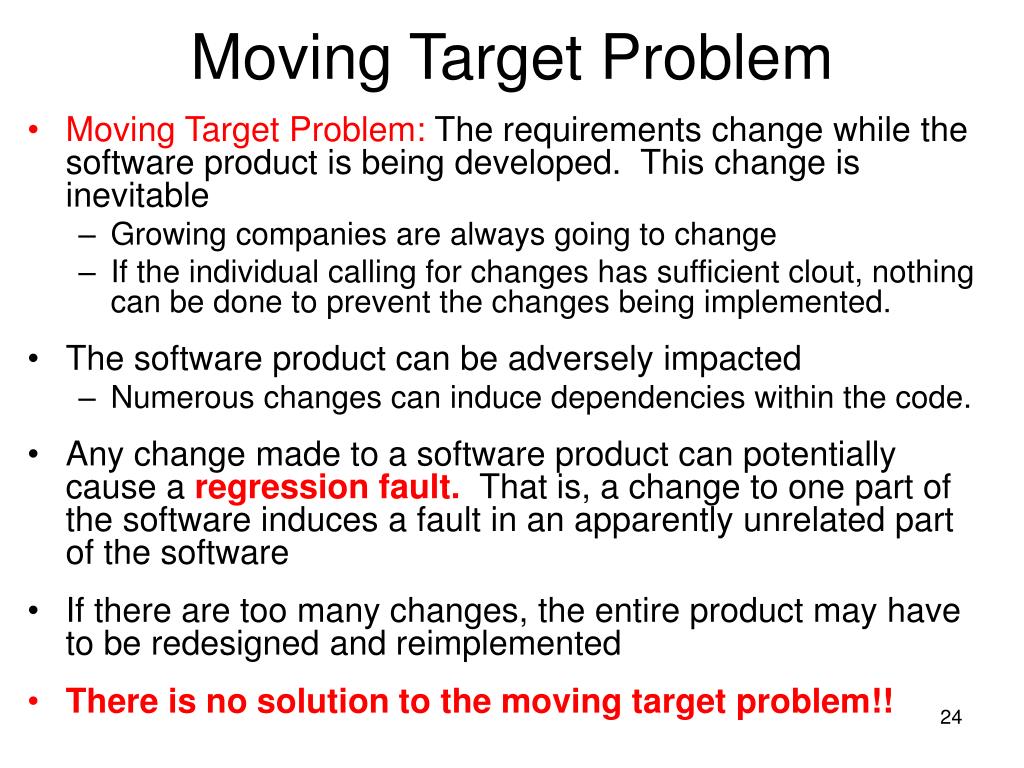 Moving Target Problem

• Moving Target Problem: The requirements change while the software product is being developed. This change is inevitable
  – Growing companies are always going to change
  – If the individual calling for changes has sufficient clout, nothing can be done to prevent the changes being implemented.

• The software product can be adversely impacted
  – Numerous changes can induce dependencies within the code.

• Any change made to a software product can potentially cause a regression fault. That is, a change to one part of the software induces a fault in an apparently unrelated part of the software

• If there are too many changes, the entire product may have to be redesigned and reimplemented

• There is no solution to the moving target problem!!

24